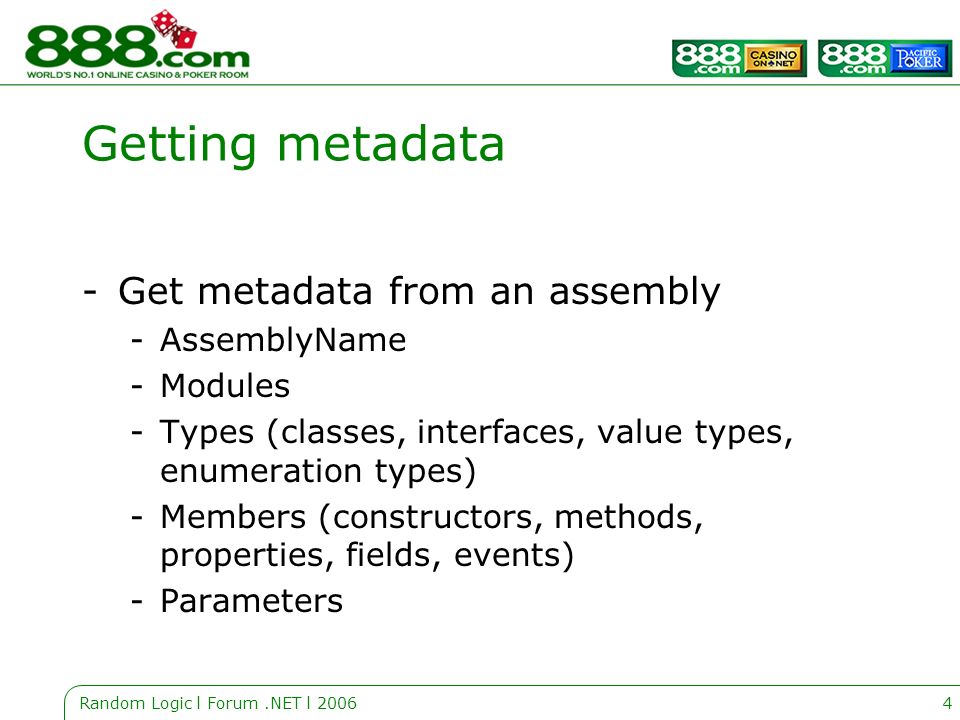 888.com
WORLD'S NO.1 ONLINE CASINO & POKER ROOM

888.com CASINO ON NET 888.com PACIFIC POKER

Getting metadata

- Get metadata from an assembly
 - AssemblyName
 - Modules
 - Types (classes, interfaces, value types, enumeration types)
 - Members (constructors, methods, properties, fields, events)
 - Parameters

Random Logic l Forum .NET l 2006

4